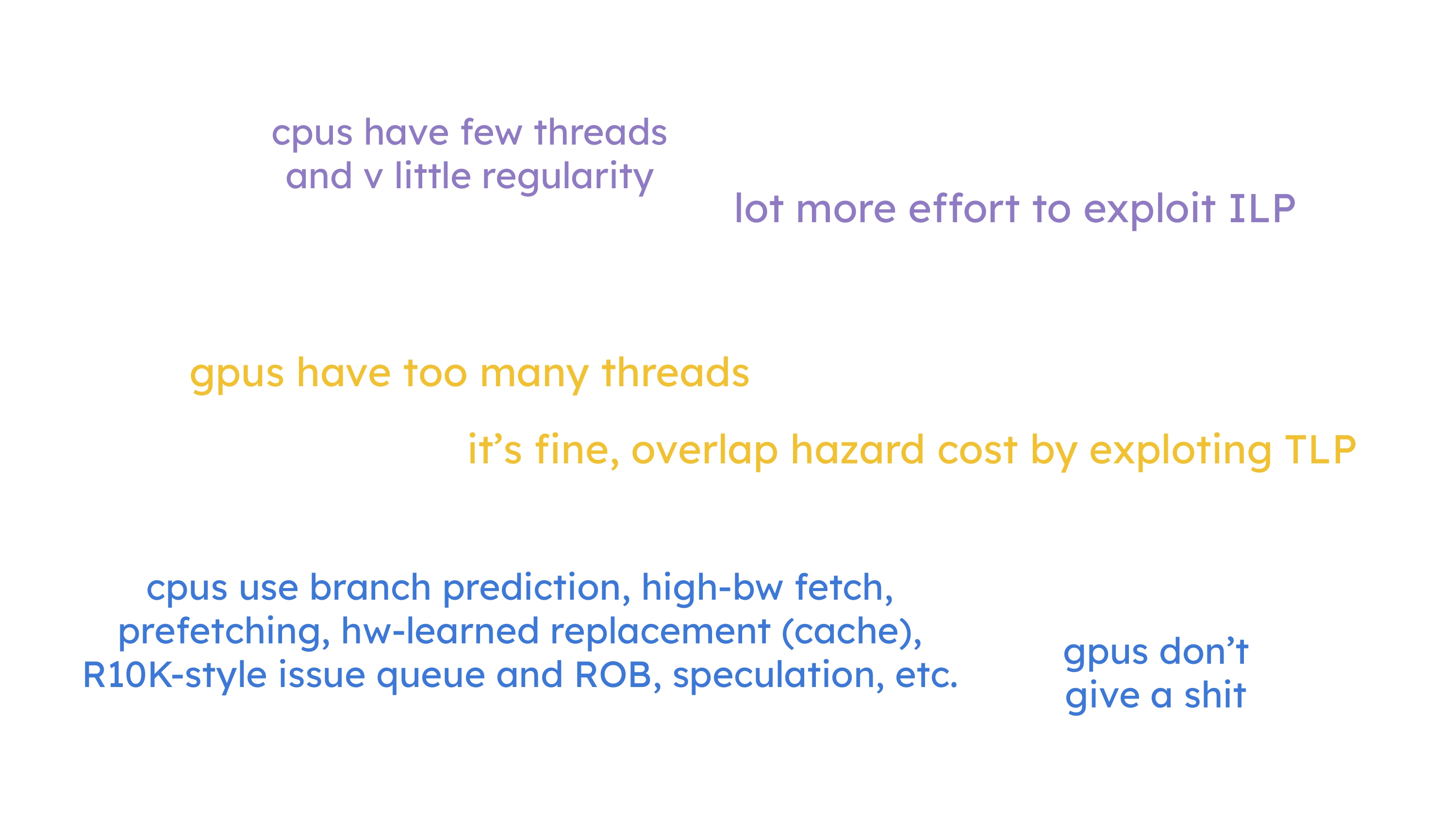 cpus have few threads and v little regularity

lot more effort to exploit ILP

gpus have too many threads

it’s fine, overlap hazard cost by exploting TLP

cpus use branch prediction, high-bw fetch, prefetching, hw-learned replacement (cache), R10K-style issue queue and ROB, speculation, etc.

gpus don’t give a shit